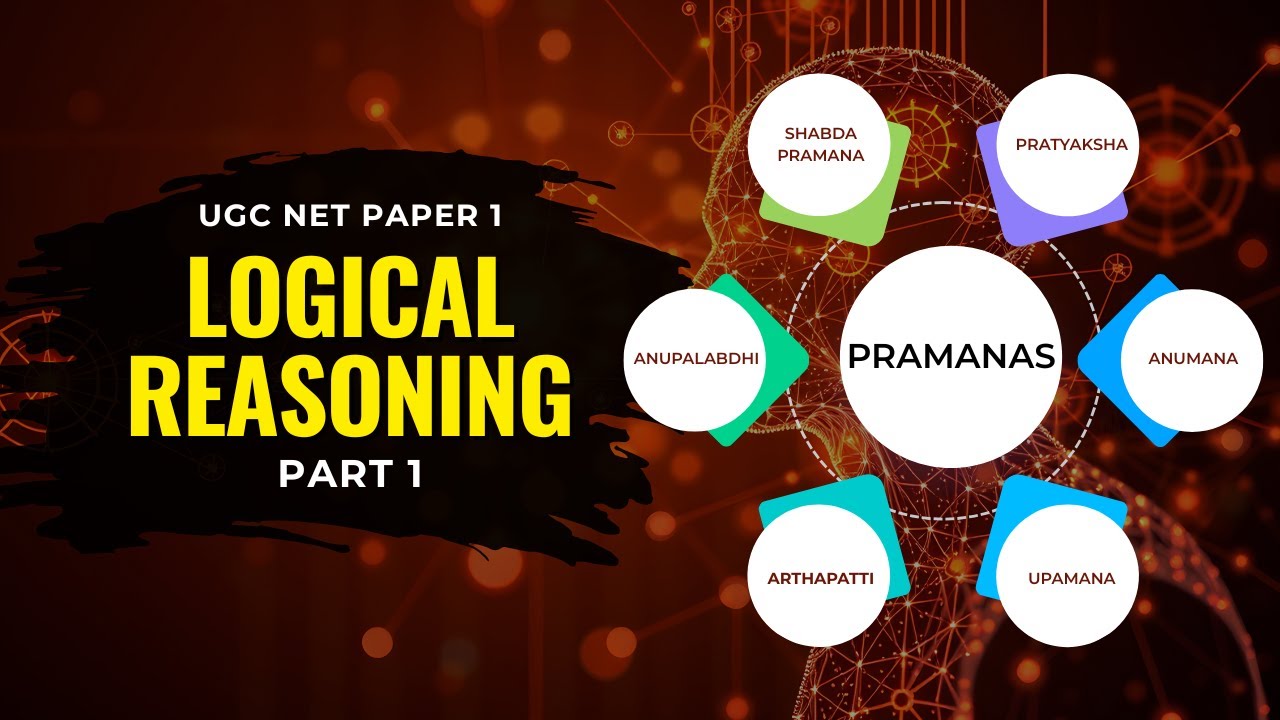 UGC NET PAPER 1

LOGICAL REASONING

PART 1

SHABDA PRAMANA

PRATYAKSHA

ANUPALABDHI

PRAMANAS

ANUMANA

ARTHAPATTI

UPAMANA